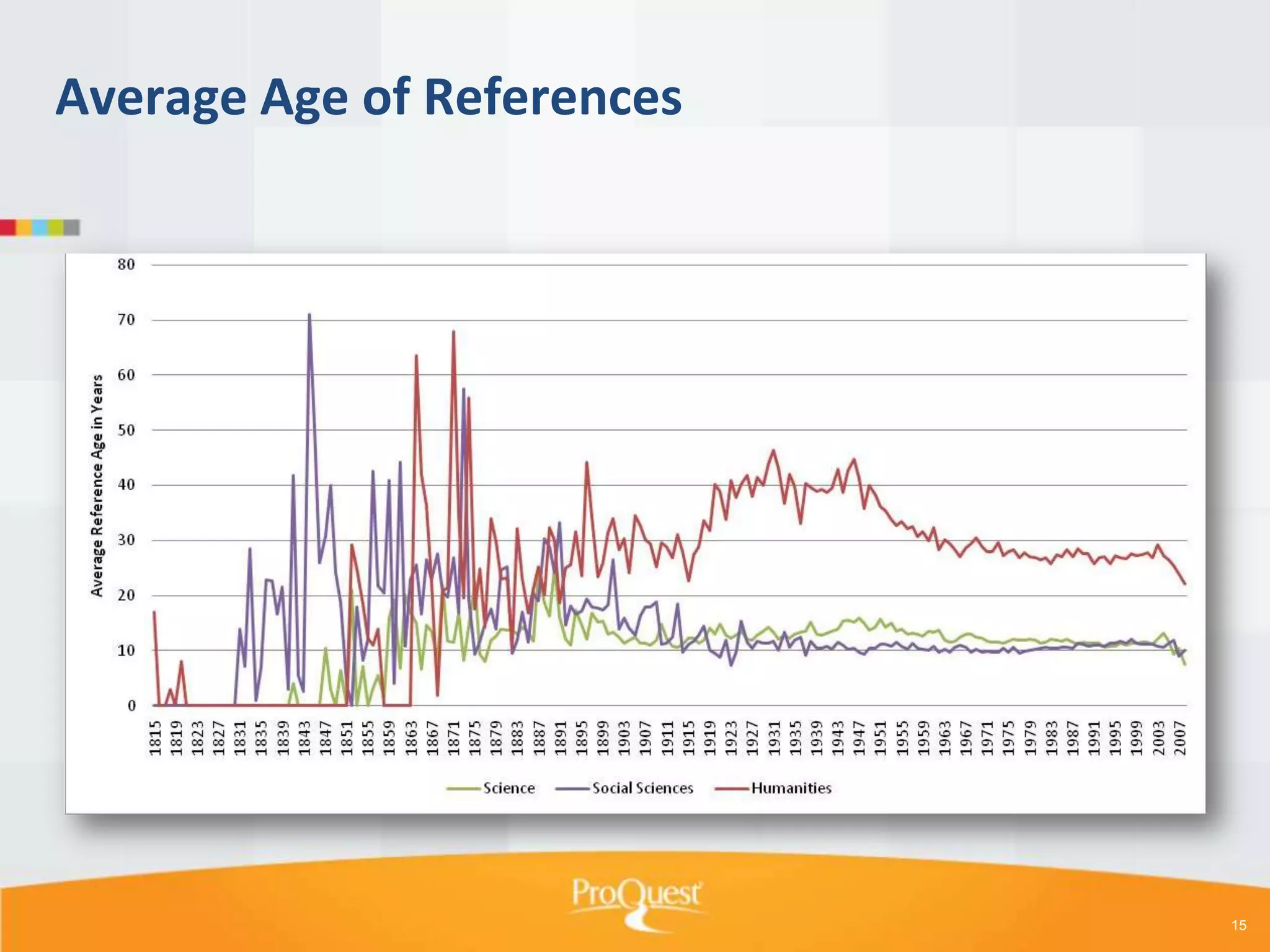 Average Age of References

Average Reference Age in Years

80
70
60
50
40
30
20
10
0

1815 1819 1823 1827 1831 1835 1839 1843 1847 1851 1855 1859 1863 1867 1871 1875 1879 1883 1887 1891 1895 1899 1903 1907 1911 1915 1919 1923 1927 1931 1935 1939 1943 1947 1951 1955 1959 1963 1967 1971 1975 1979 1983 1987 1991 1995 1999 2003 2007

Science Social Sciences Humanities

ProQuest

15